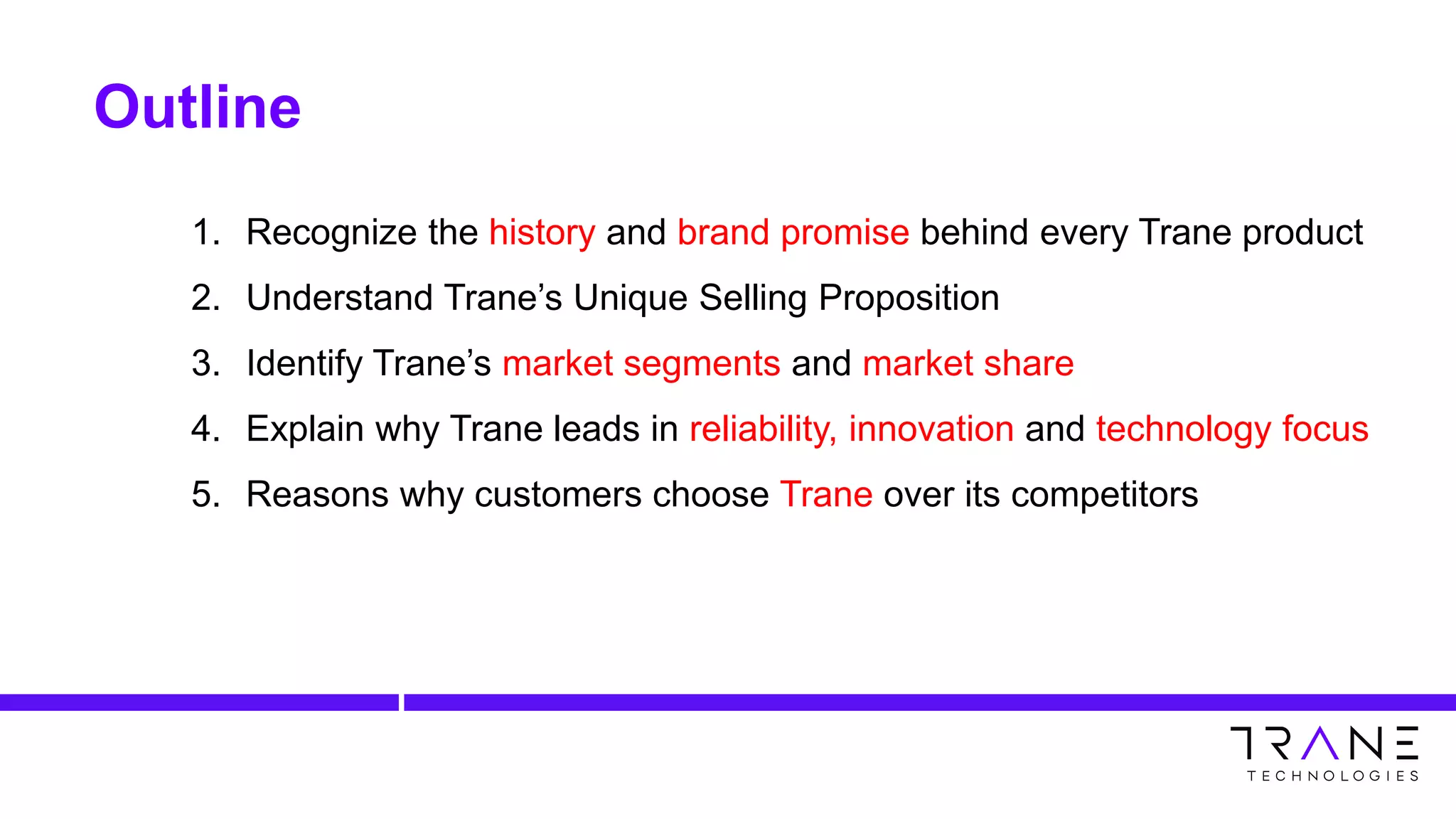 Outline

1. Recognize the history and brand promise behind every Trane product
2. Understand Trane’s Unique Selling Proposition
3. Identify Trane’s market segments and market share
4. Explain why Trane leads in reliability, innovation and technology focus
5. Reasons why customers choose Trane over its competitors

TRANE
TECHNOLOGIES